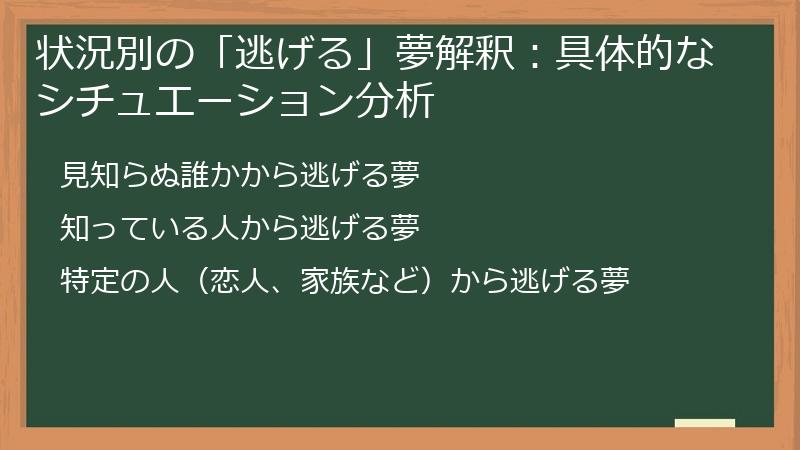 状況別の「逃げる」夢解釈：具体的なシチュエーション分析

見知らぬ誰かから逃げる夢

知っている人から逃げる夢

特定の人（恋人、家族など）から逃げる夢